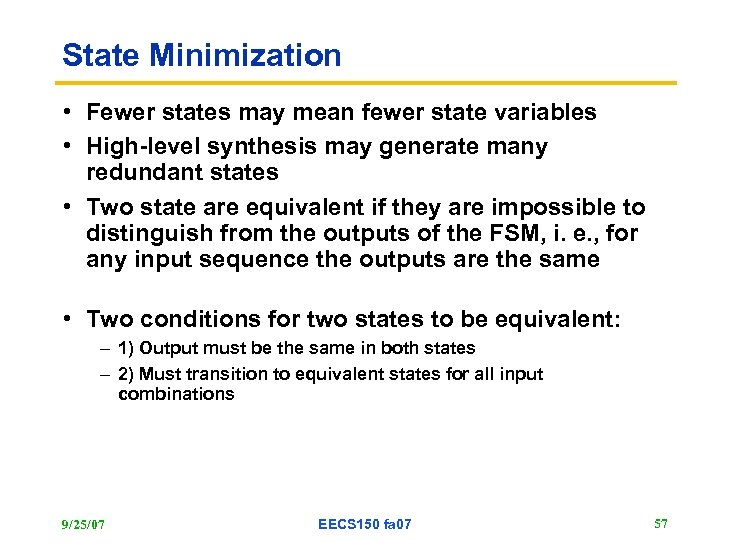 State Minimization

• Fewer states may mean fewer state variables

• High-level synthesis may generate many redundant states

• Two state are equivalent if they are impossible to distinguish from the outputs of the FSM, i. e., for any input sequence the outputs are the same

• Two conditions for two states to be equivalent:

– 1) Output must be the same in both states

– 2) Must transition to equivalent states for all input combinations

9/25/07

EECS150 fa07

57